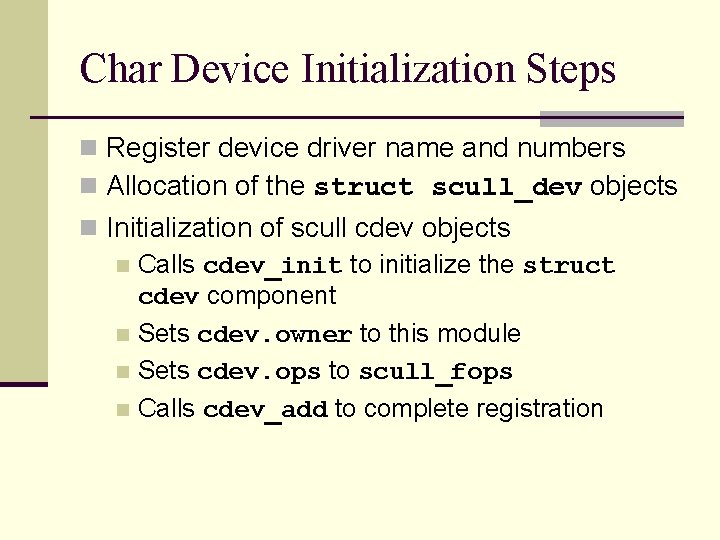 Char Device Initialization Steps

Register device driver name and numbers
Allocation of the struct scull_dev objects
Initialization of scull cdev objects
Calls cdev_init to initialize the struct cdev component
Sets cdev.owner to this module
Sets cdev.ops to scull_fops
Calls cdev_add to complete registration